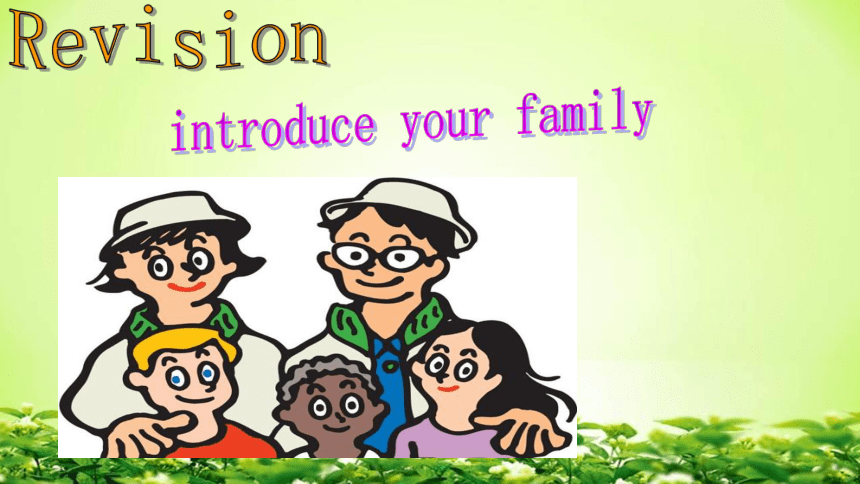 Revision

introduce your family